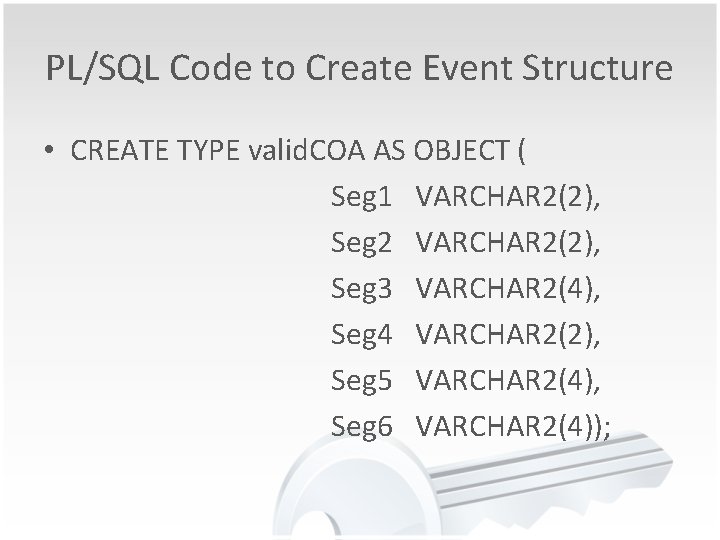 PL/SQL Code to Create Event Structure

• CREATE TYPE validCOA AS OBJECT (
Seg1 VARCHAR2(2),
Seg2 VARCHAR2(2),
Seg3 VARCHAR2(4),
Seg4 VARCHAR2(2),
Seg5 VARCHAR2(4),
Seg6 VARCHAR2(4));